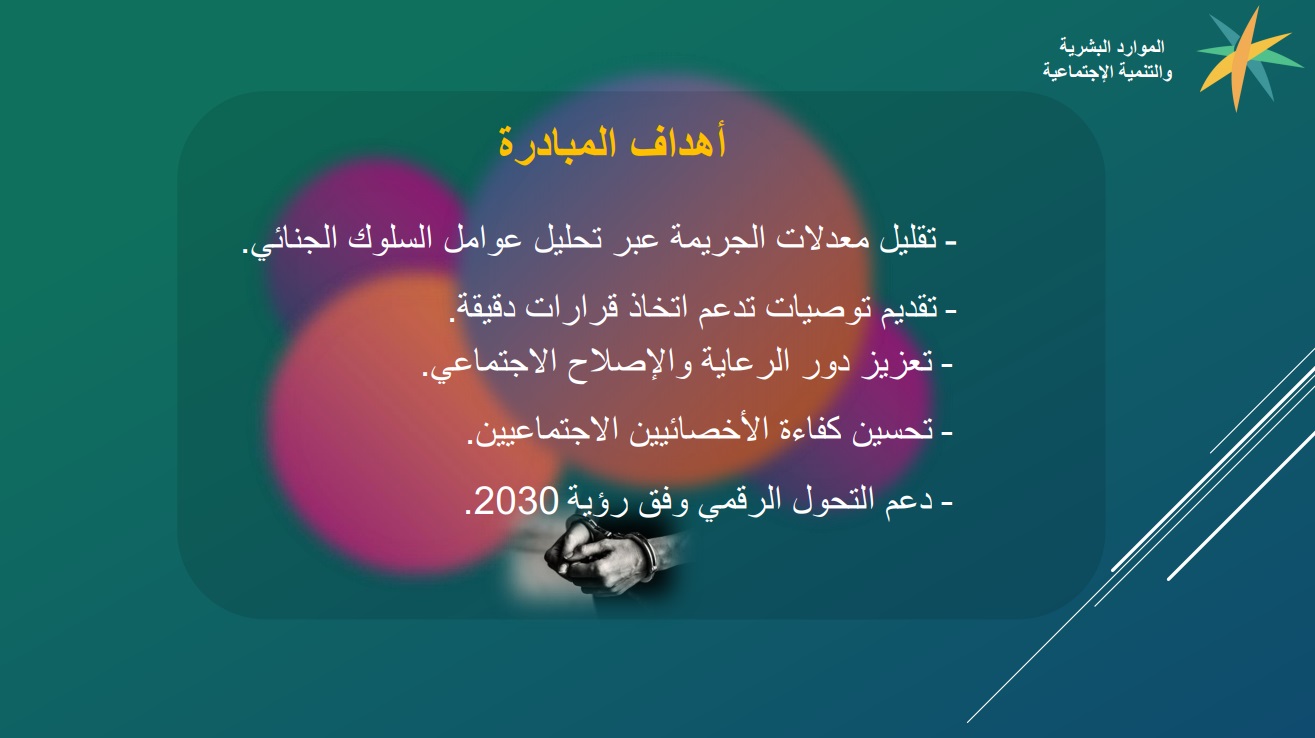 الموارد البشرية
والتنمية الإجتماعية

أهداف المبادرة

- تقليل معدلات الجريمة عبر تحليل عوامل السلوك الجنائي.

- تقديم توصيات تدعم اتخاذ قرارات دقيقة.

- تعزيز دور الرعاية والإصلاح الاجتماعي.

- تحسين كفاءة الأخصائيين الاجتماعيين.

- دعم التحول الرقمي وفق رؤية 2030.